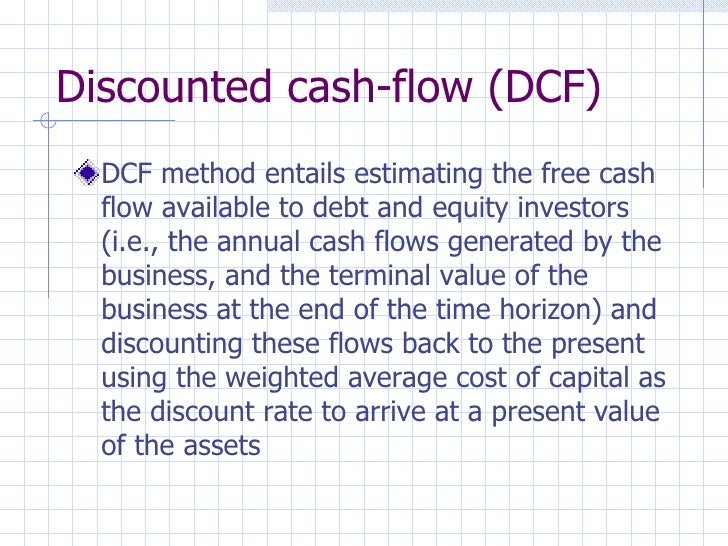 Discounted cash-flow (DCF)

DCF method entails estimating the free cash flow available to debt and equity investors (i.e., the annual cash flows generated by the business, and the terminal value of the business at the end of the time horizon) and discounting these flows back to the present using the weighted average cost of capital as the discount rate to arrive at a present value of the assets